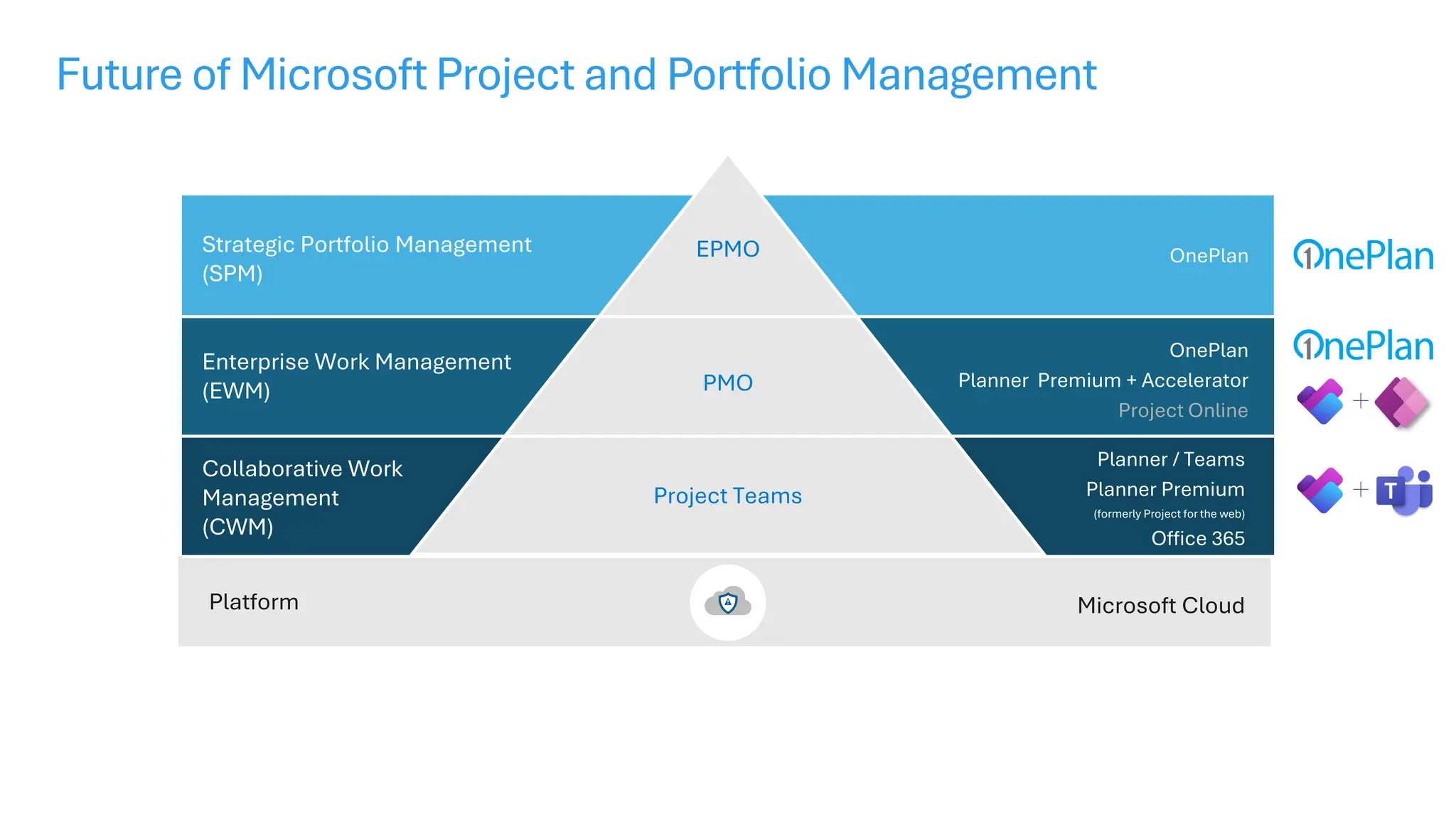 Future of Microsoft Project and Portfolio Management

Strategic Portfolio Management (SPM)

EPMO

OnePlan

OnePlan

Enterprise Work Management (EWM)

PMO

OnePlan
Planner Premium + Accelerator
Project Online

OnePlan

+

Collaborative Work Management (CWM)

Project Teams

Planner / Teams
Planner Premium
(formerly Project for the web)
Office 365

+

T

Platform

Microsoft Cloud